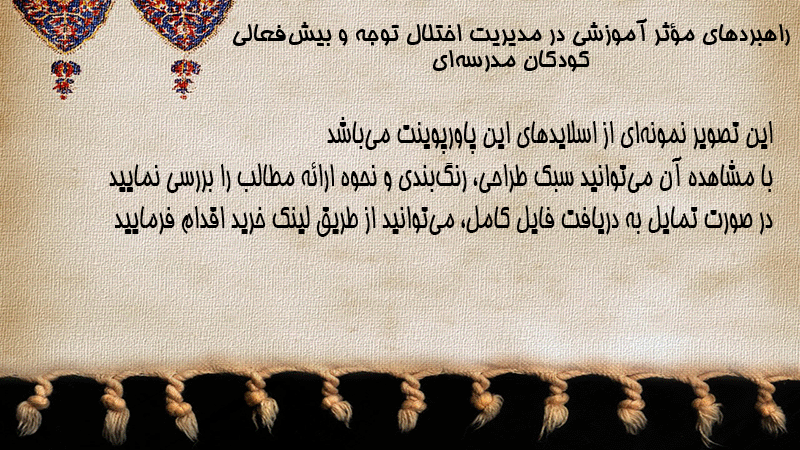 راهبردهای مؤثر آموزشی در مدیریت اختلال توجه و بیش‌فعالی کودکان مدرسه‌ای

این تصویر نمونه‌ای از اسلایدهای این پاورپوینت می‌باشد
با مشاهده آن می‌توانید سبک طراحی، رنگ‌بندی و نحوه ارائه مطالب را بررسی نمایید
در صورت تمایل به دریافت فایل کامل، می‌توانید از طریق لینک خرید اقدام فرمایید